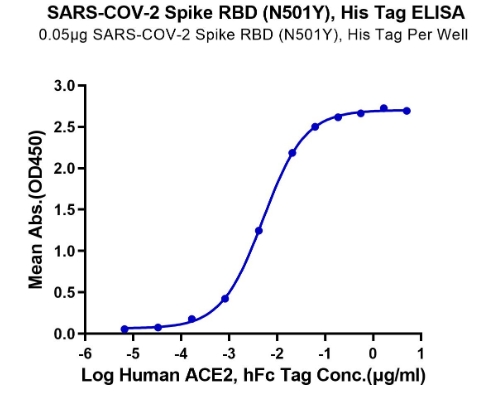 SARS-COV-2 Spike RBD (N501Y), His Tag ELISA
0.05μg SARS-COV-2 Spike RBD (N501Y), His Tag Per Well

Mean Abs.(OD450)
3.0
2.5
2.0
1.5
1.0
0.5
0.0

-6 -5 -4 -3 -2 -1 0 1
Log Human ACE2, hFc Tag Conc.(μg/ml)